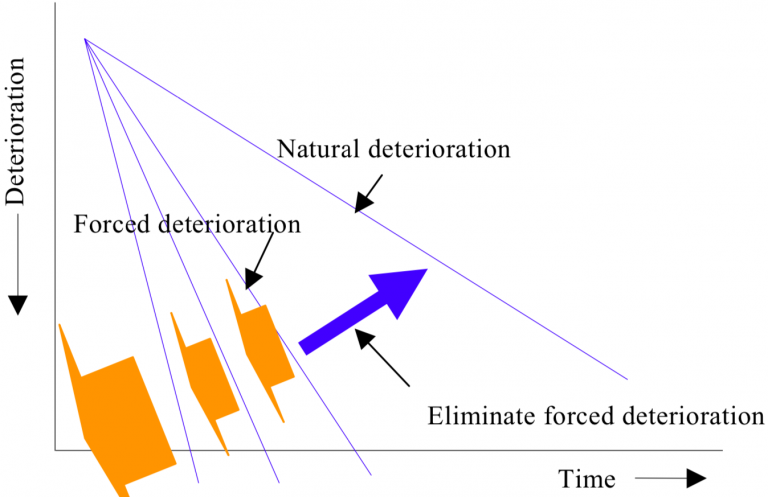 Deterioration

Natural deterioration

Forced deterioration

Eliminate forced deterioration

Time